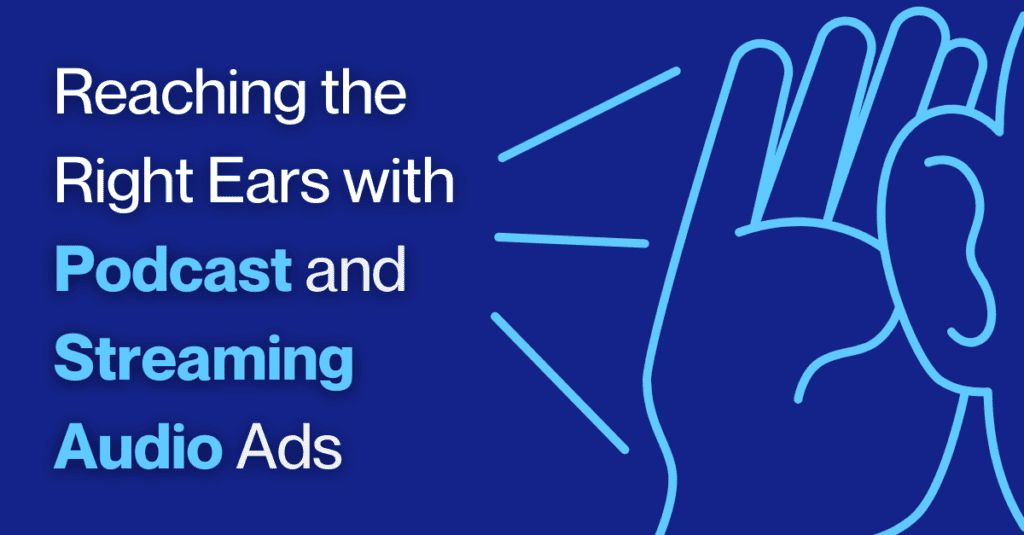 Reaching the Right Ears with Podcast and Streaming Audio Ads